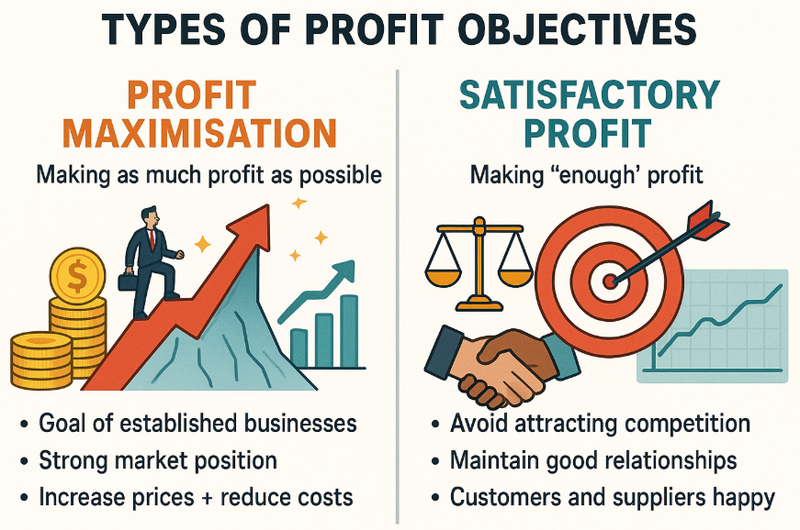 TYPES OF PROFIT OBJECTIVES

PROFIT MAXIMISATION

Making as much profit as possible

$

• Goal of established businesses
• Strong market position
• Increase prices + reduce costs

SATISFACTORY PROFIT

Making “enough’ profit

• Avoid attracting competition
• Maintain good relationships
• Customers and suppliers happy